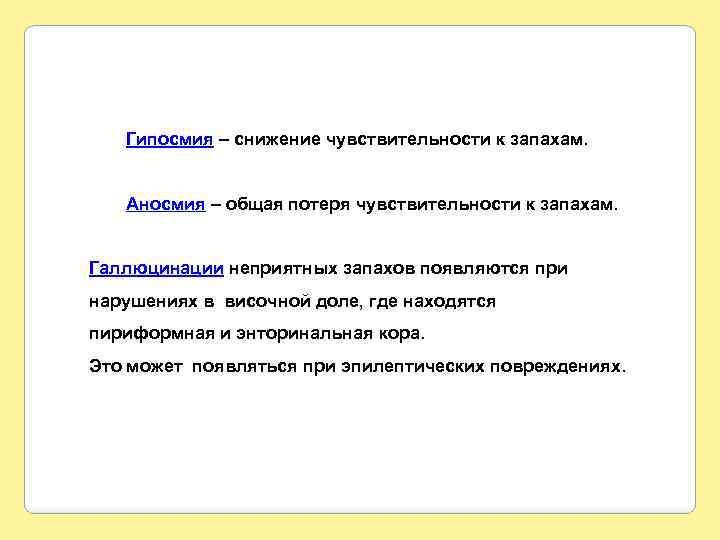 Гипосмия – снижение чувствительности к запахам.

Аносмия – общая потеря чувствительности к запахам.

Галлюцинации неприятных запахов появляются при нарушениях в височной доле, где находятся пириформная и энторинальная кора.
Это может появляться при эпилептических повреждениях.